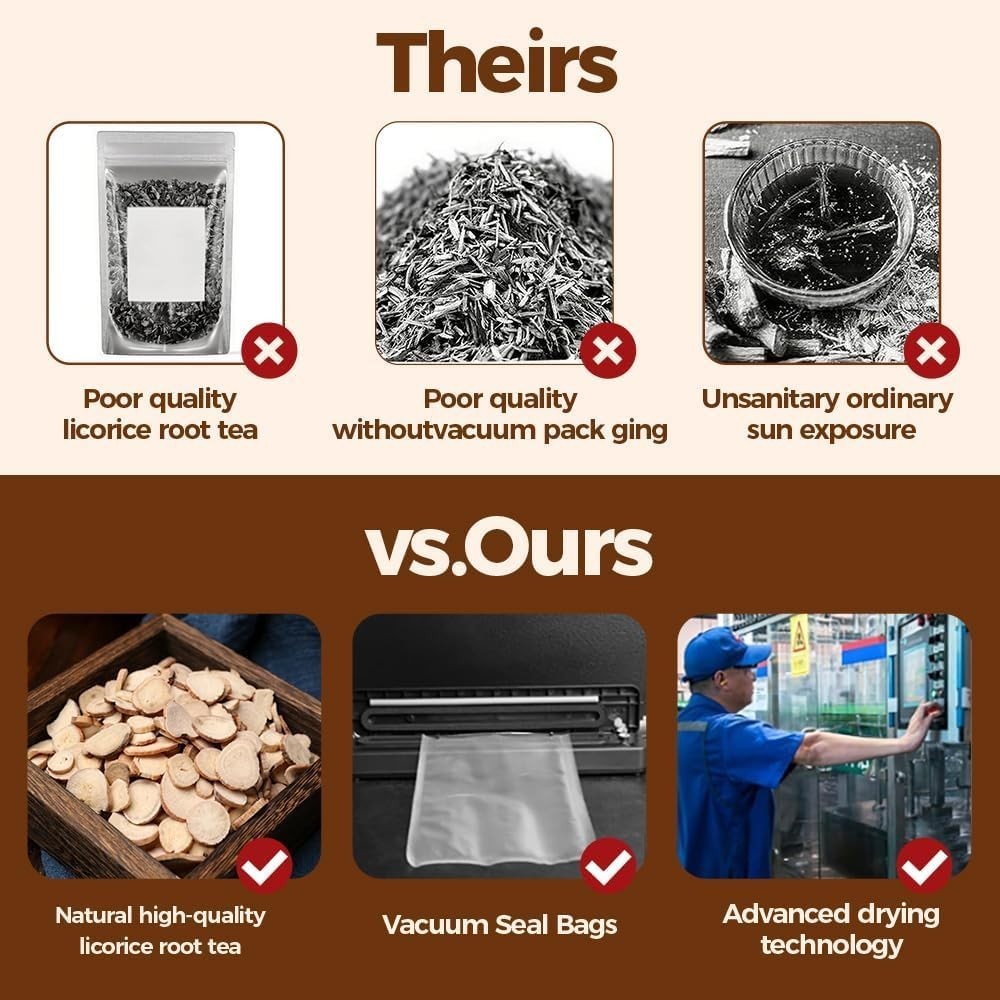 Theirs

Poor quality licorice root tea

Poor quality withoutvacuum pack ging

Unsanitary ordinary sun exposure

vs.Ours

Natural high-quality licorice root tea

Vacuum Seal Bags

Advanced drying technology